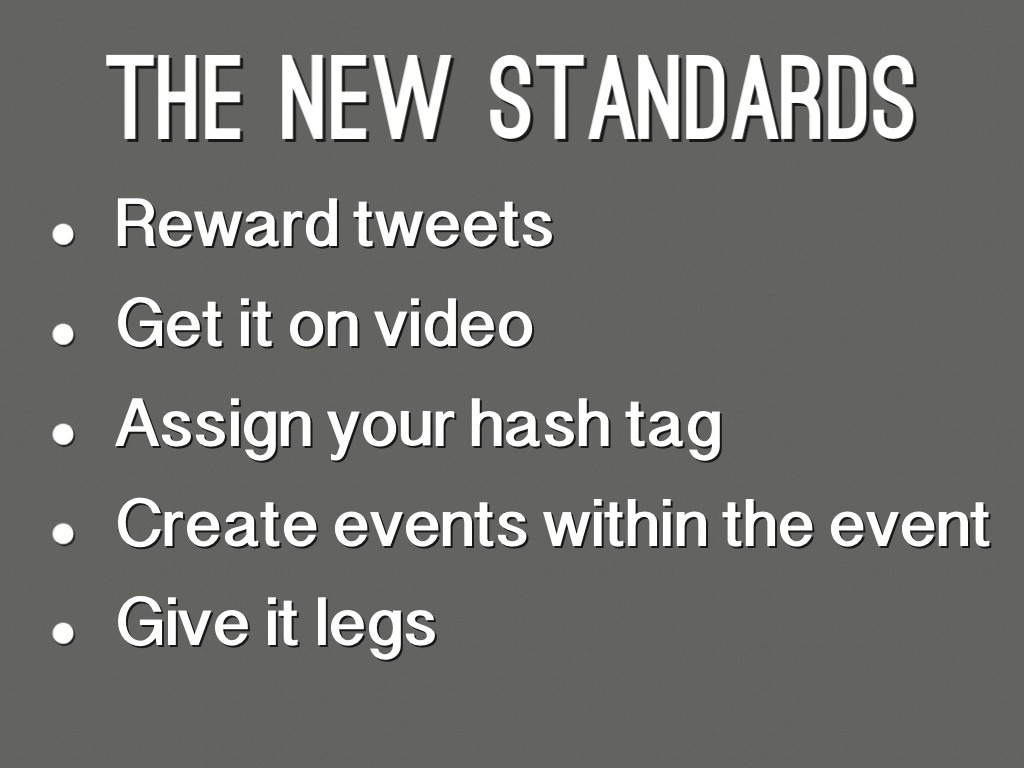 THE NEW STANDARDS

- Reward tweets
- Get it on video
- Assign your hash tag
- Create events within the event
- Give it legs